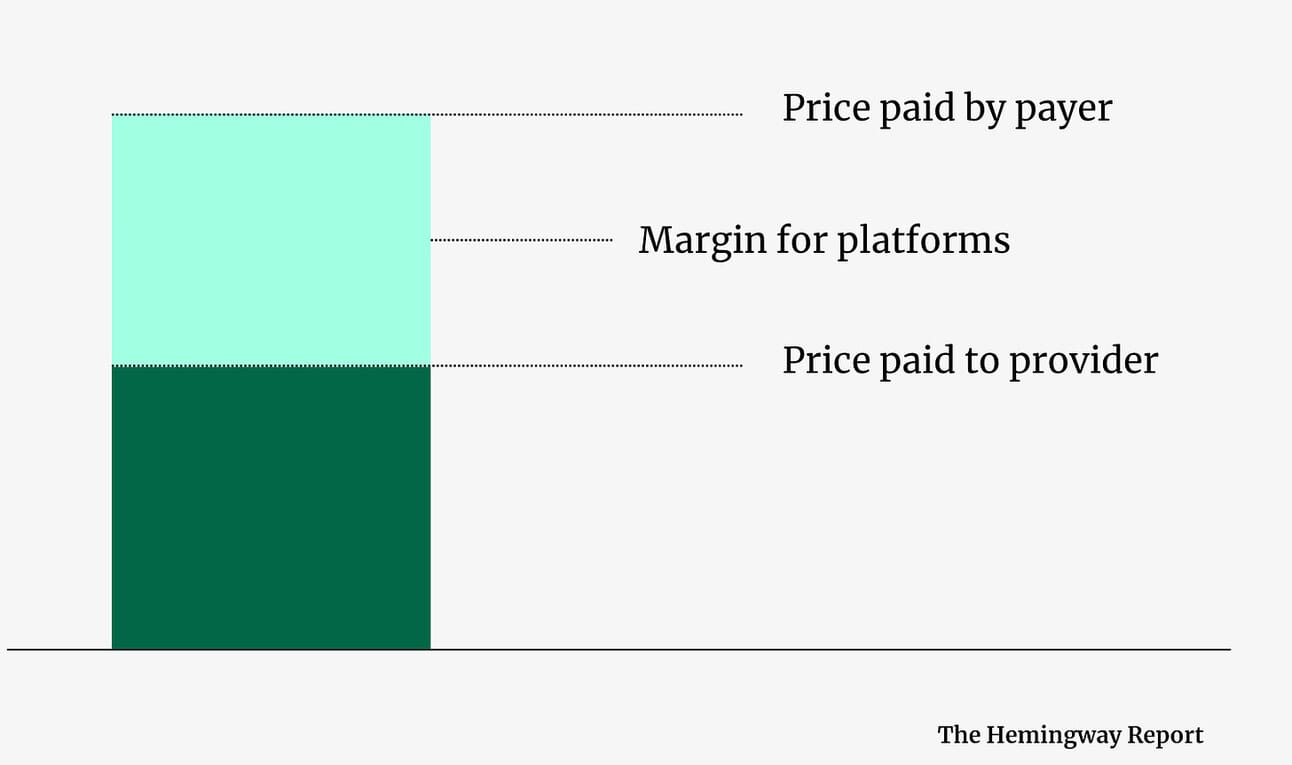 Price paid by payer

Margin for platforms

Price paid to provider

The Hemingway Report